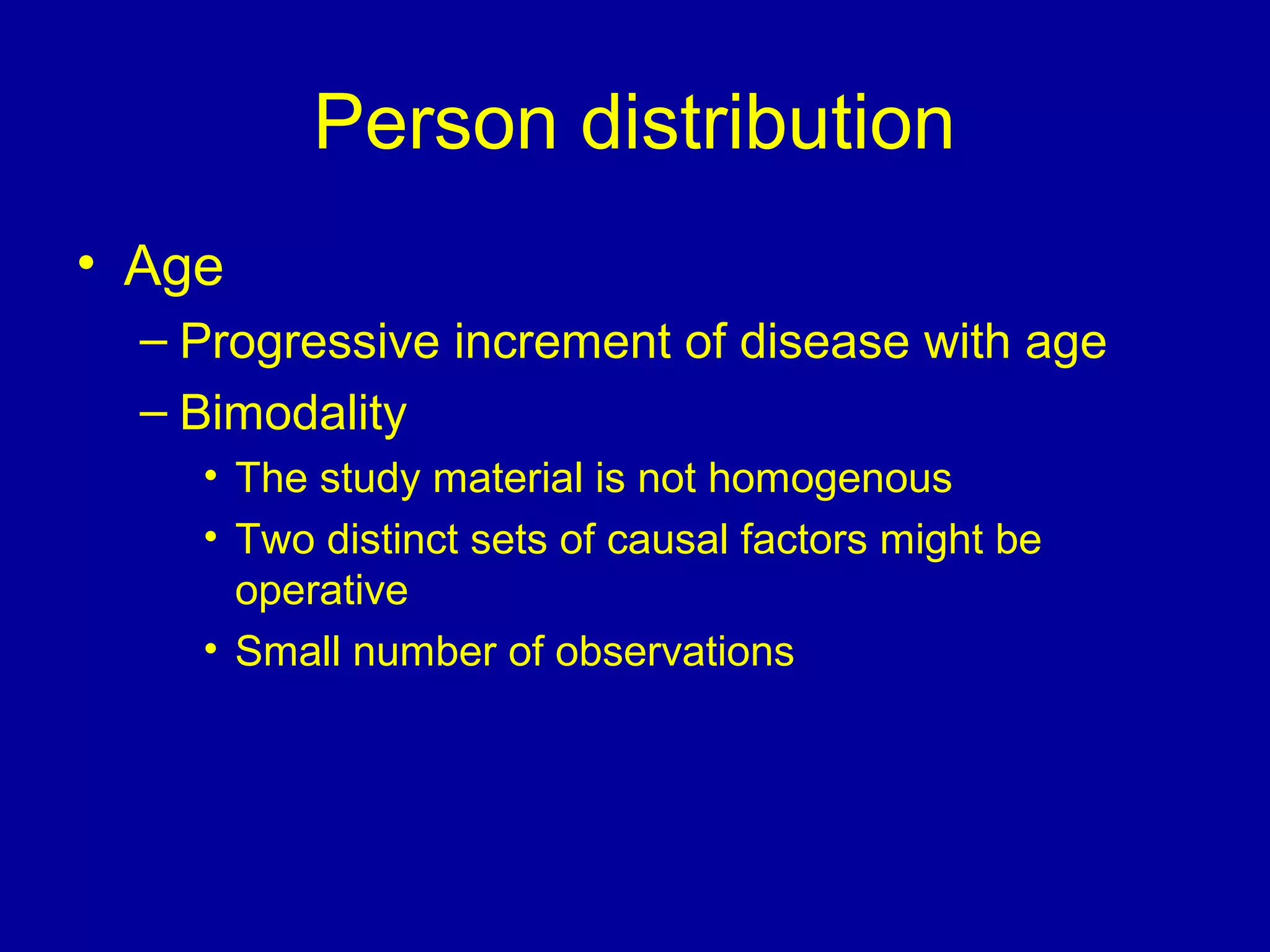 Person distribution

• Age
– Progressive increment of disease with age
– Bimodality
• The study material is not homogenous
• Two distinct sets of causal factors might be operative
• Small number of observations